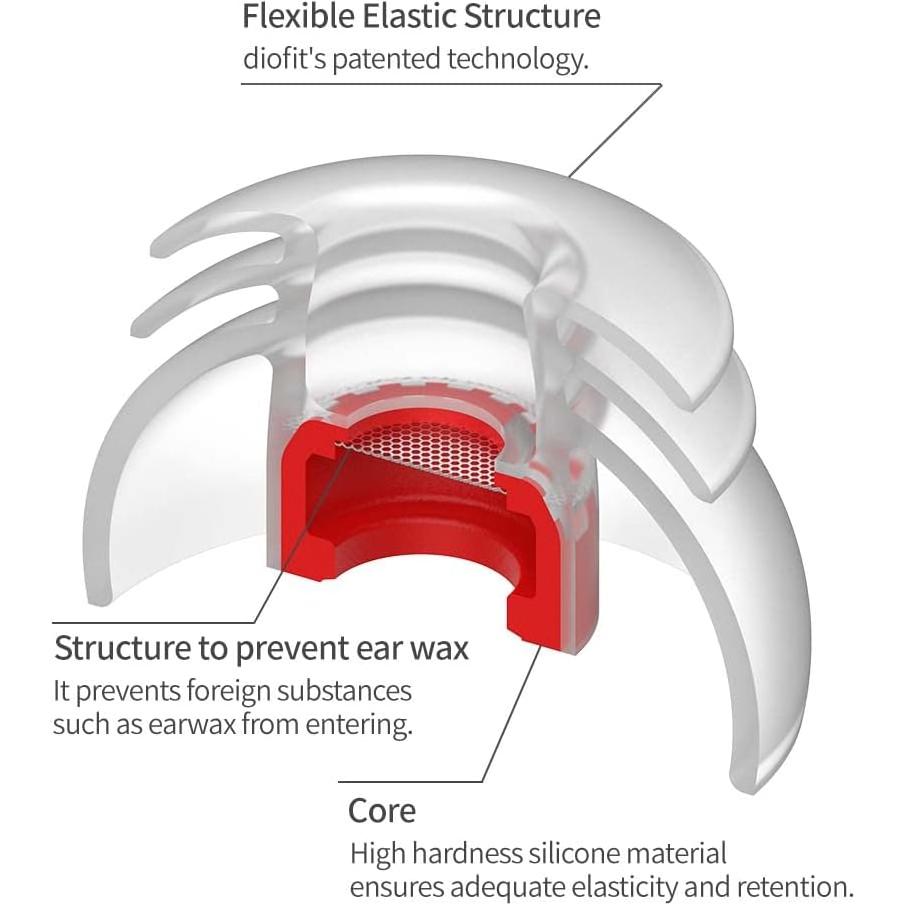 Flexible Elastic Structure
diofit's patented technology.

Structure to prevent ear wax
It prevents foreign substances such as earwax from entering.

Core
High hardness silicone material ensures adequate elasticity and retention.